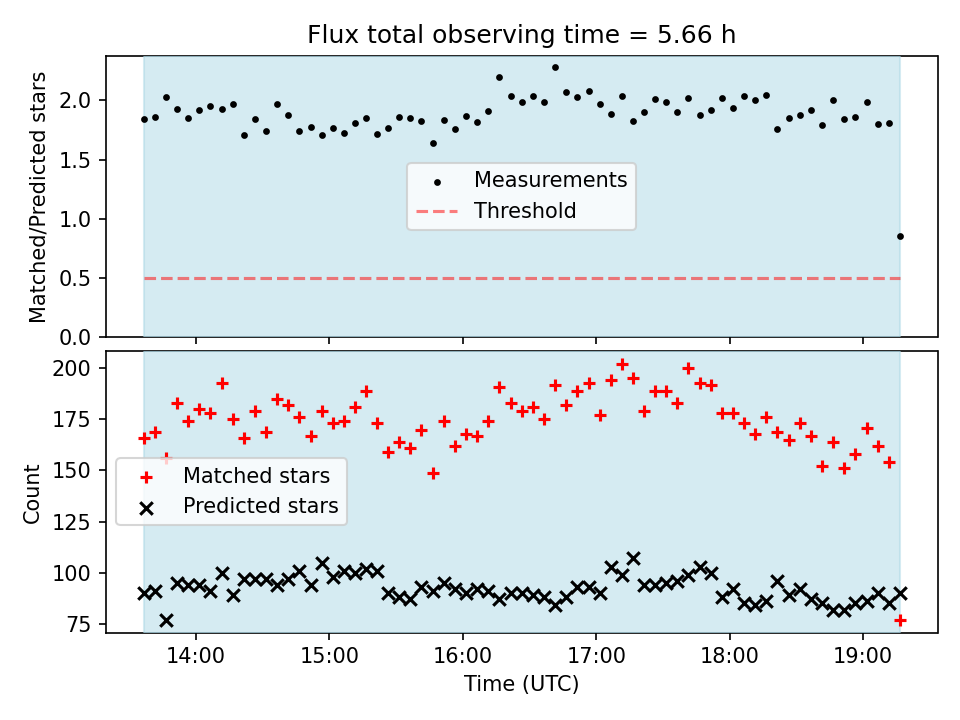 Flux total observing time = 5.66 h

Matched/Predicted stars

2.0
1.5
1.0
0.5
0.0

Measurements
Threshold

Count

200
175
150
125
100
75

Matched stars
Predicted stars

14:00
15:00
16:00
17:00
18:00
19:00

Time (UTC)